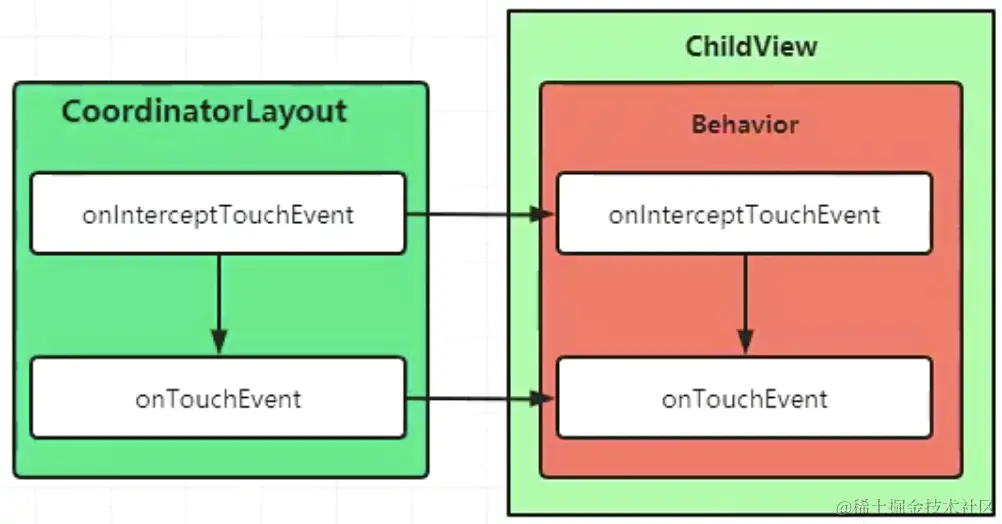 CoordinatorLayout

onInterceptTouchEvent

onTouchEvent

ChildView

Behavior

onInterceptTouchEvent

onTouchEvent

@稀土掘金技术社区